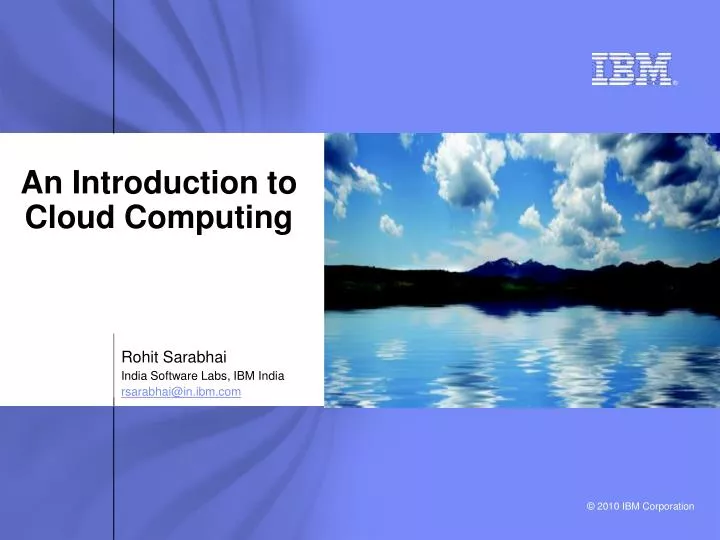 IBM®

An Introduction to Cloud Computing

Rohit Sarabhai
India Software Labs, IBM India
rsarabhai@in.ibm.com

© 2010 IBM Corporation